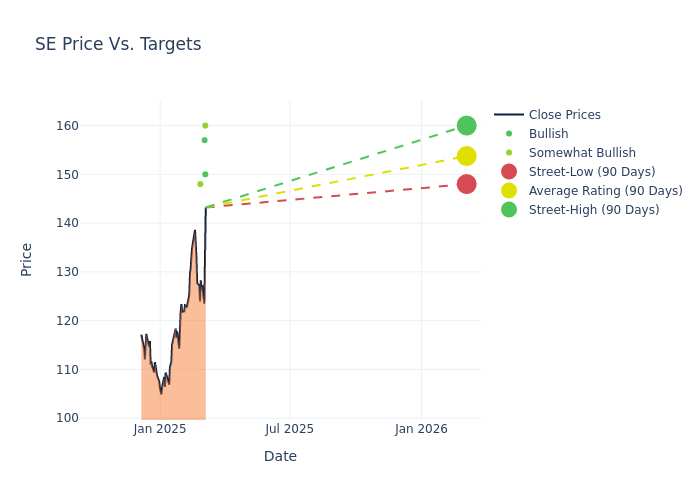 SE Price Vs. Targets

Price

160
150
140
130
120
110
100

Jan 2025
Jul 2025
Jan 2026

Date

Close Prices
Bullish
Somewhat Bullish
Street-Low (90 Days)
Average Rating (90 Days)
Street-High (90 Days)